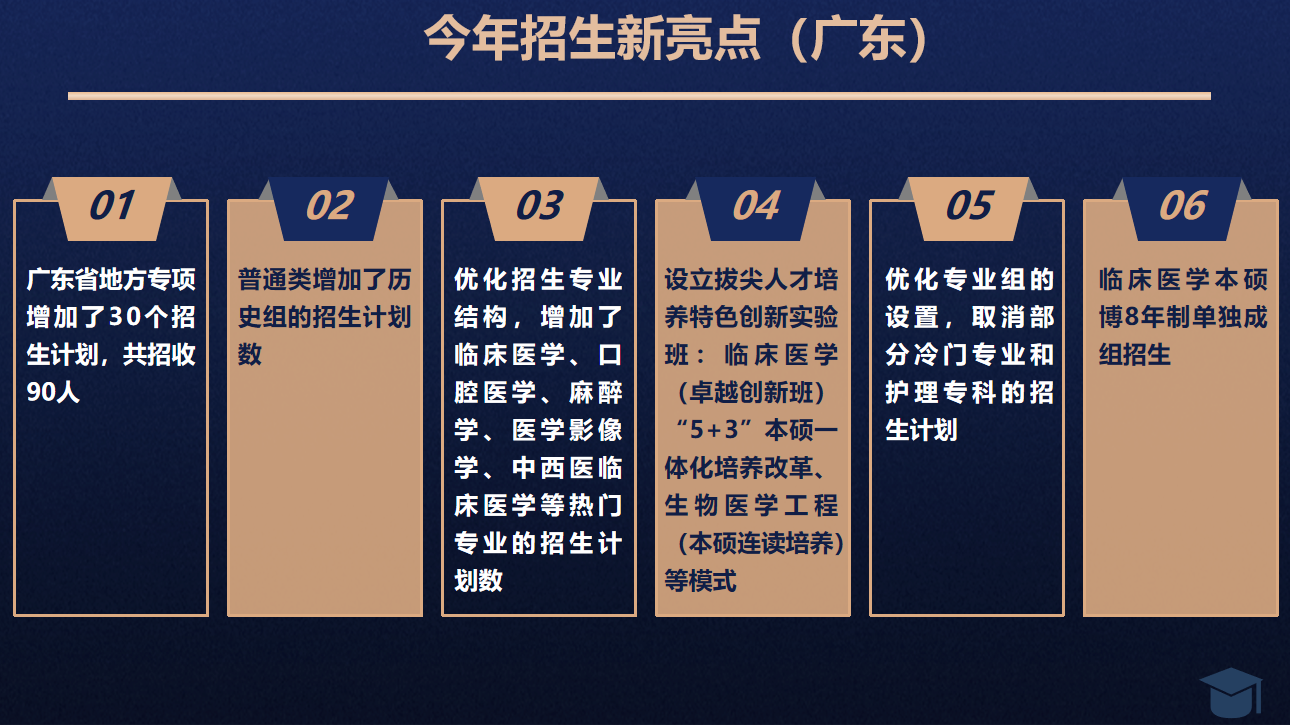 今年招生新亮点（广东）

01

广东省地方专项增加了30个招生计划，共招收90人

02

普通类增加了历史组的招生计划数

03

优化招生专业结构，增加了临床医学、口腔医学、麻醉学、医学影像学、中西医临床医学等热门专业的招生计划数

04

设立拔尖人才培养特色创新实验班：临床医学（卓越创新班）“5+3”本硕一体化培养改革、生物医学工程（本硕连读培养）等模式

05

优化专业组的设置，取消部分冷门专业和护理专科的招生计划

06

临床医学本硕博8年制单独成组招生